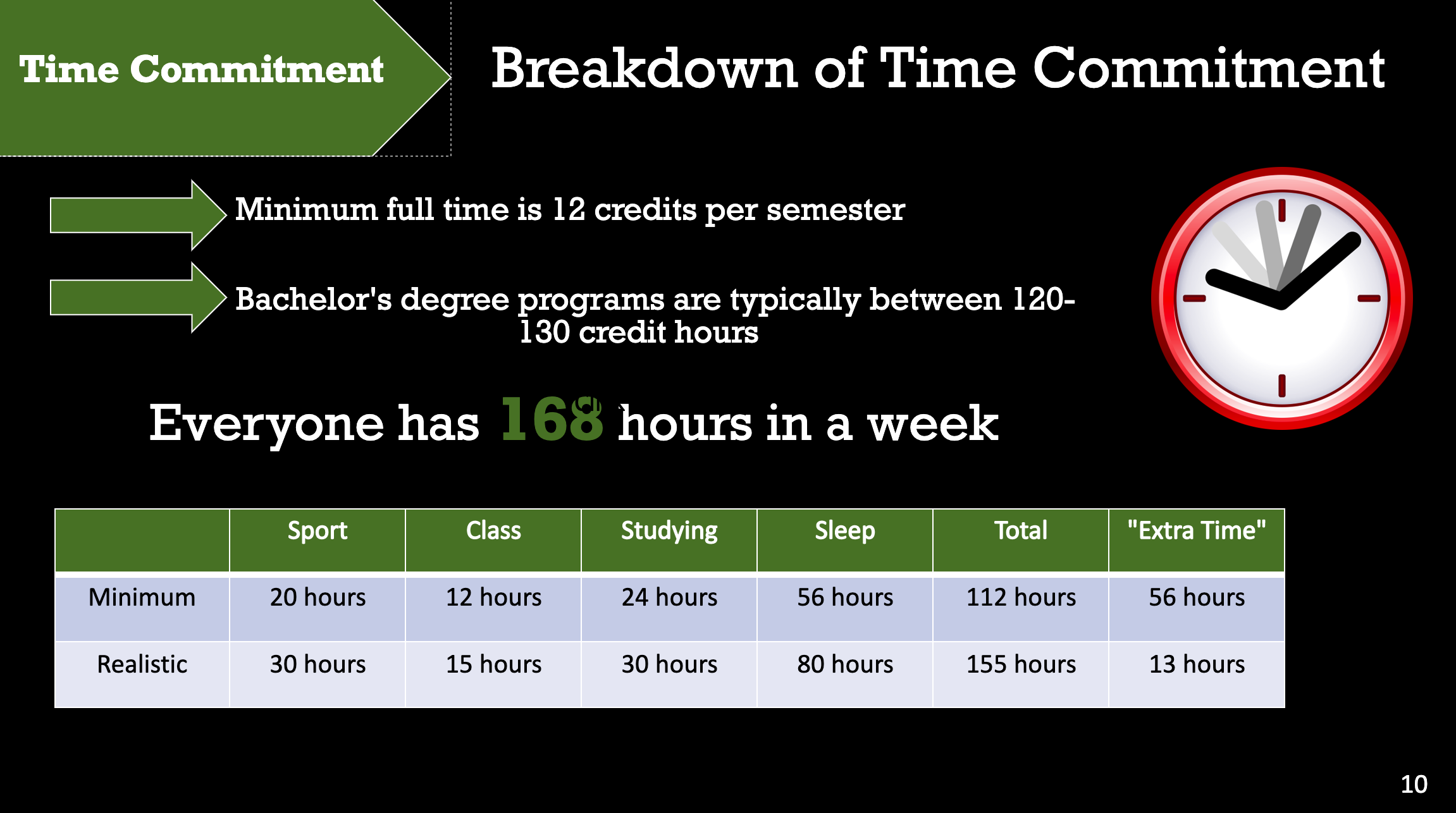 Time Commitment

Breakdown of Time Commitment

Minimum full time is 12 credits per semester

Bachelor's degree programs are typically between 120-130 credit hours

Everyone has 168 hours in a week

| | Sport | Class | Studying | Sleep | Total | "Extra Time" |
|---|---|---|---|---|---|---|
| Minimum | 20 hours | 12 hours | 24 hours | 56 hours | 112 hours | 56 hours |
| Realistic | 30 hours | 15 hours | 30 hours | 80 hours | 155 hours | 13 hours |

10